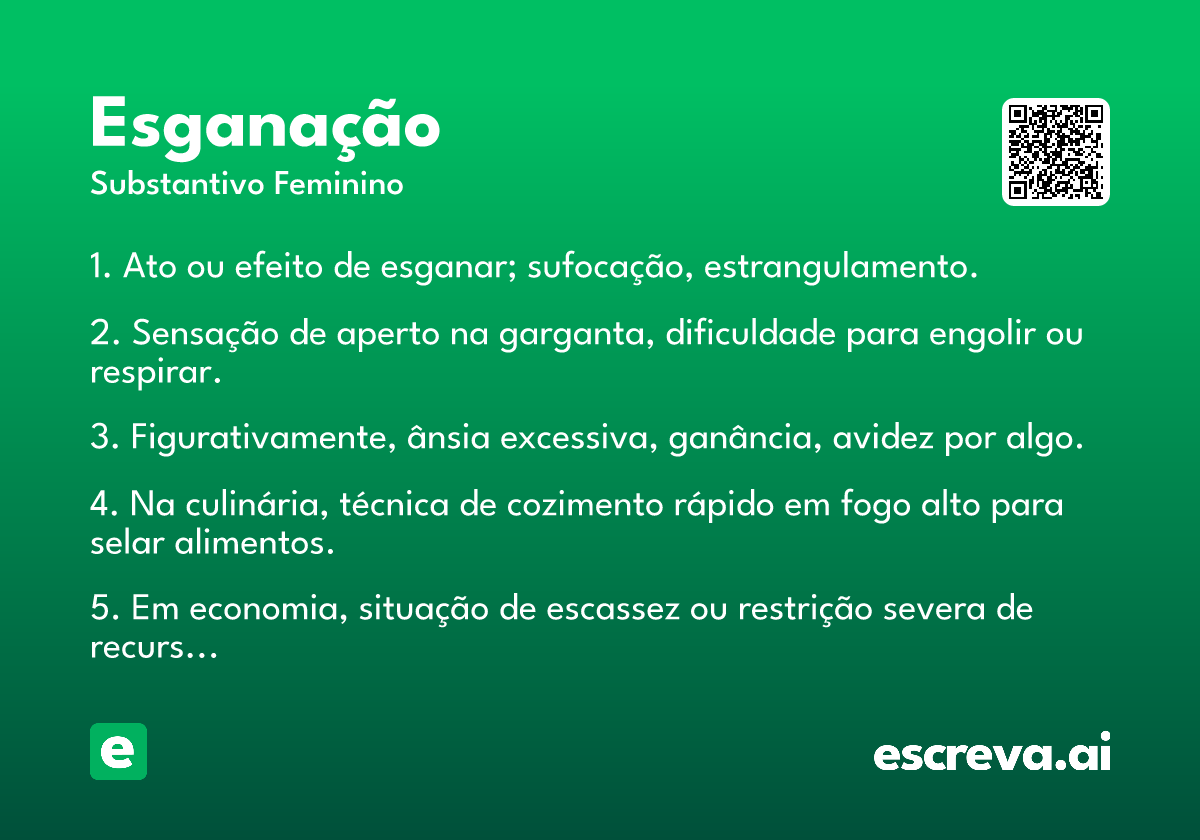 Esganação
Substantivo Feminino

1. Ato ou efeito de esganar; sufocação, estrangulamento.

2. Sensação de aperto na garganta, dificuldade para engolir ou respirar.

3. Figurativamente, ânsia excessiva, ganância, avidez por algo.

4. Na culinária, técnica de cozimento rápido em fogo alto para selar alimentos.

5. Em economia, situação de escassez ou restrição severa de recurs...

e

escreva.ai